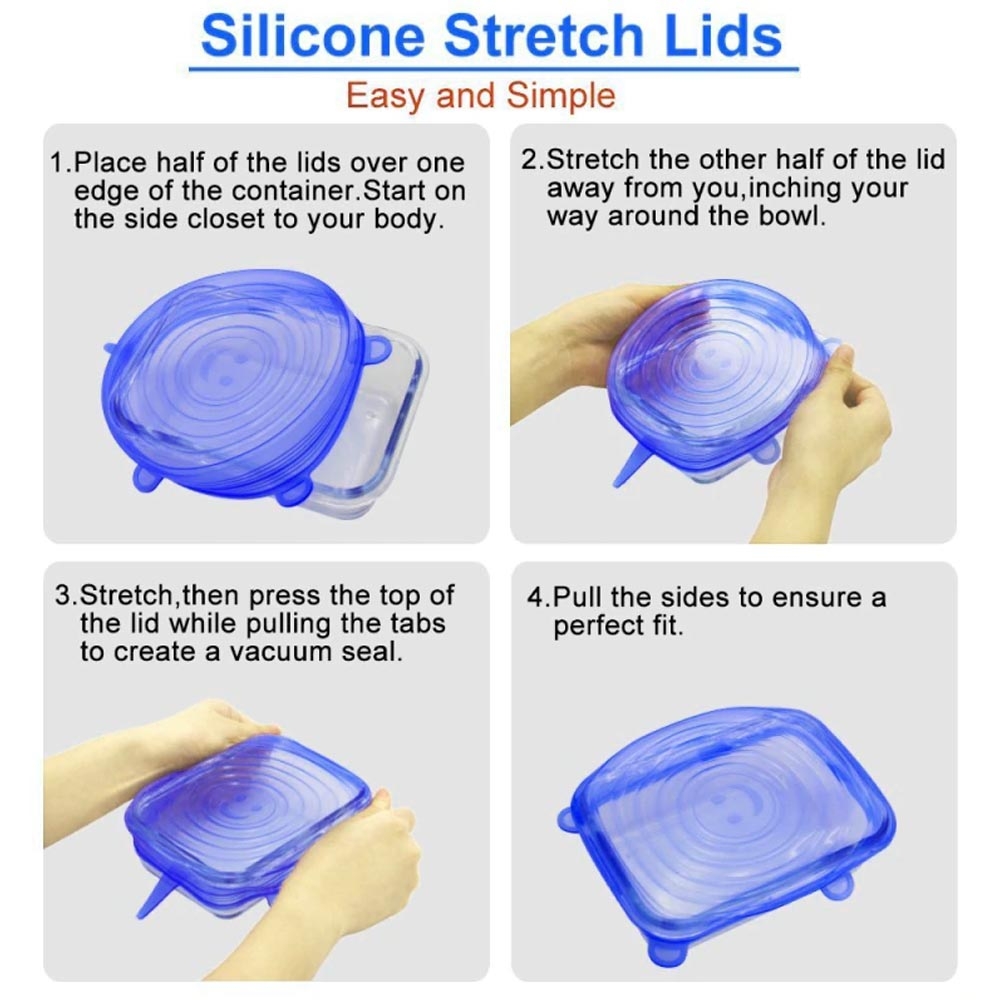 Silicone Stretch Lids

Easy and Simple

1.Place half of the lids over one edge of the container.Start on the side closet to your body.

2.Stretch the other half of the lid away from you,inching your way around the bowl.

3.Stretch,then press the top of the lid while pulling the tabs to create a vacuum seal.

4.Pull the sides to ensure a perfect fit.